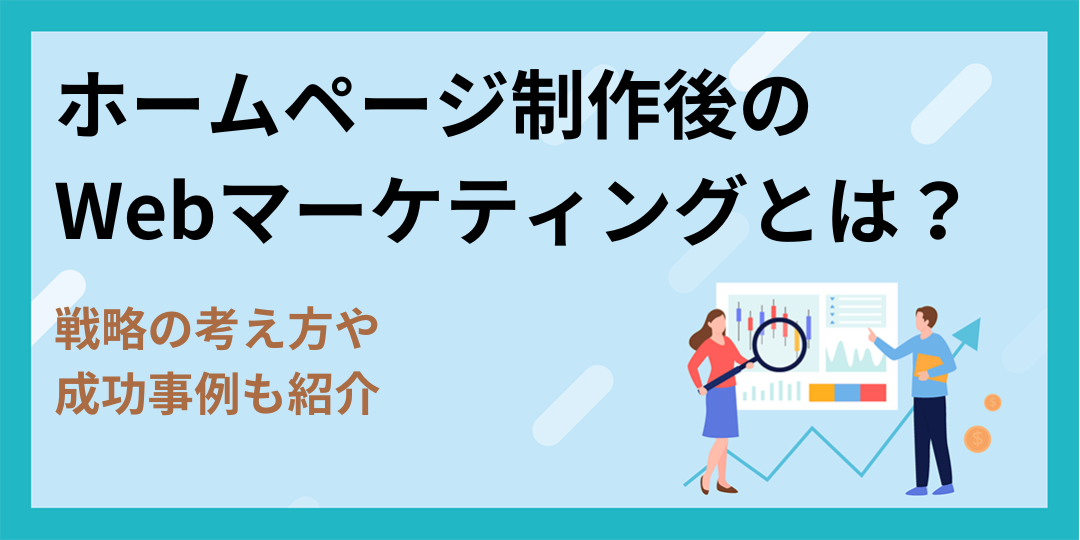 ホームページ制作後の
Webマーケティングとは？

戦略の考え方や
成功事例も紹介